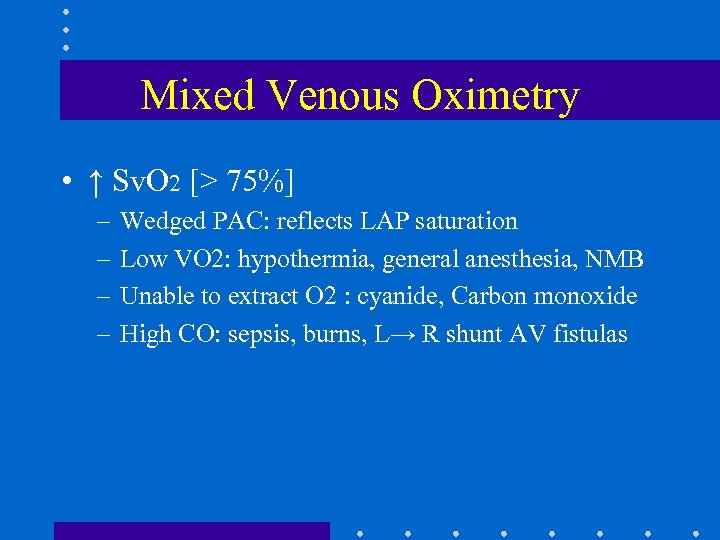 Mixed Venous Oximetry

• ↑ $SvO_2$ [> 75%]
– Wedged PAC: reflects LAP saturation
– Low VO2: hypothermia, general anesthesia, NMB
– Unable to extract O2 : cyanide, Carbon monoxide
– High CO: sepsis, burns, L→ R shunt AV fistulas